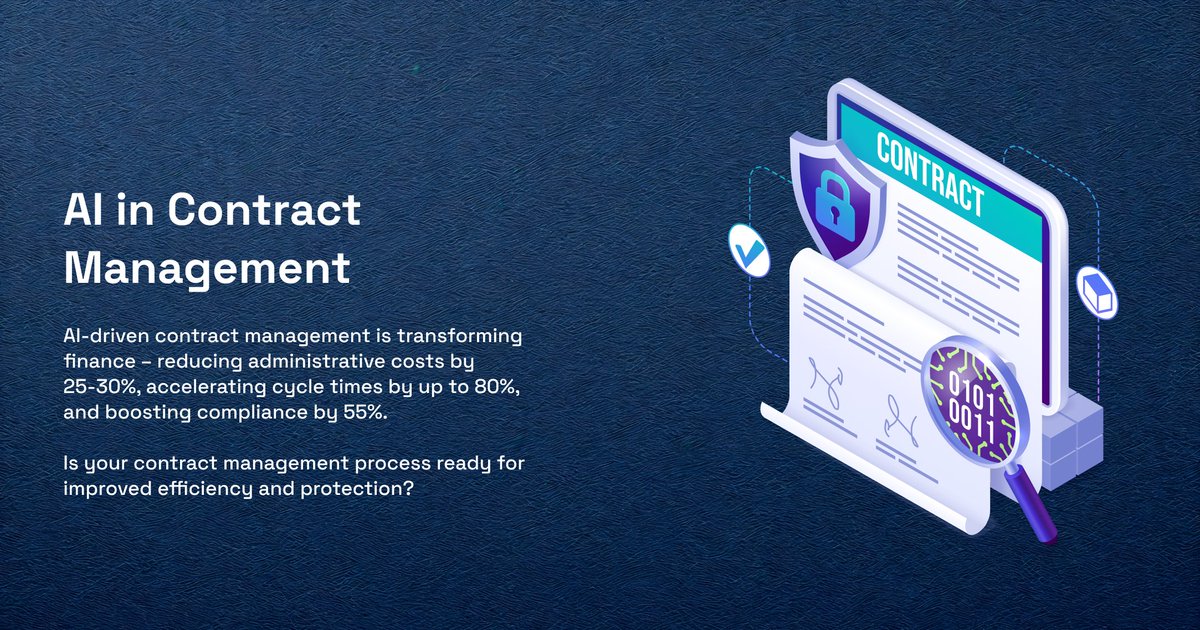 AI in Contract Management

AI-driven contract management is transforming finance – reducing administrative costs by 25-30%, accelerating cycle times by up to 80%, and boosting compliance by 55%.

Is your contract management process ready for improved efficiency and protection?

CONTRACT

0101
0011